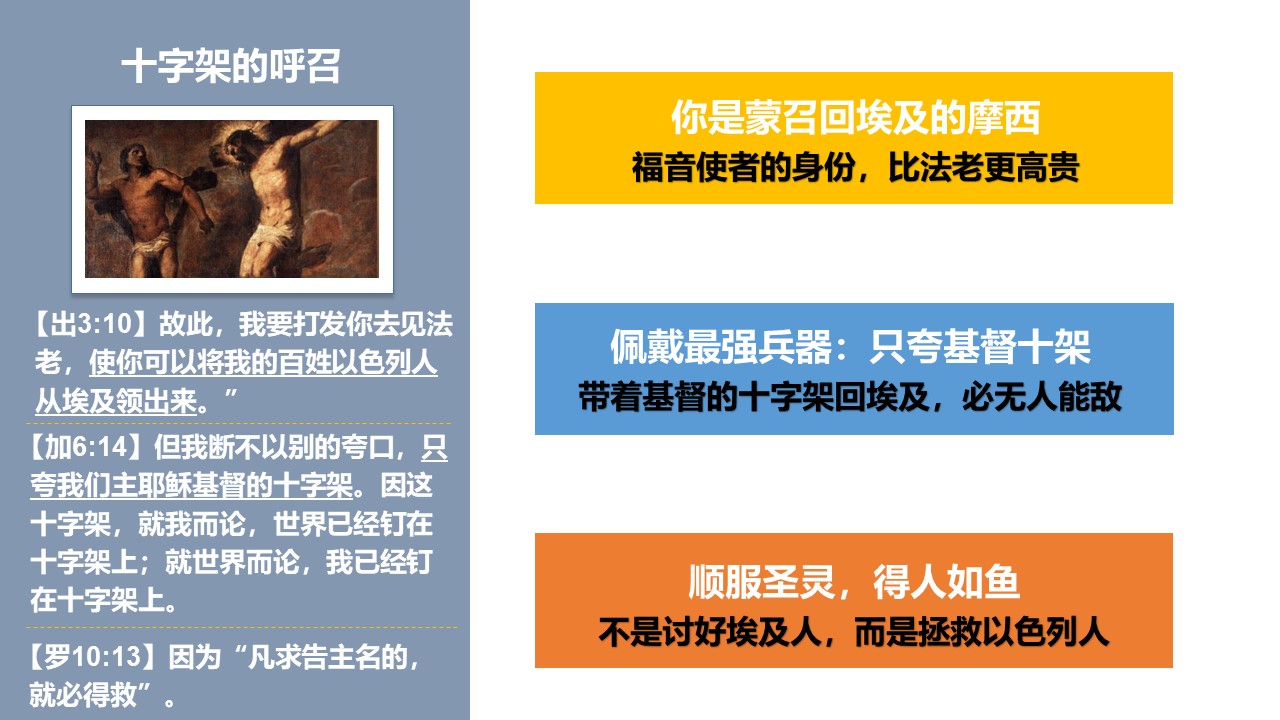 十字架的呼召

【出3:10】故此，我要打发你去见法老，使你可以将我的百姓以色列人从埃及领出来。”

【加6:14】但我断不以别的夸口，只夸我们主耶稣基督的十字架。因这十字架，就我而论，世界已经钉在十字架上；就世界而论，我已经钉在十字架上。

【罗10:13】因为“凡求告主名的，就必得救”。

你是蒙召回埃及的摩西
福音使者的身份，比法老更高贵

佩戴最强兵器：只夸基督十架
带着基督的十字架回埃及，必无人能敌

顺服圣灵，得人如鱼
不是讨好埃及人，而是拯救以色列人